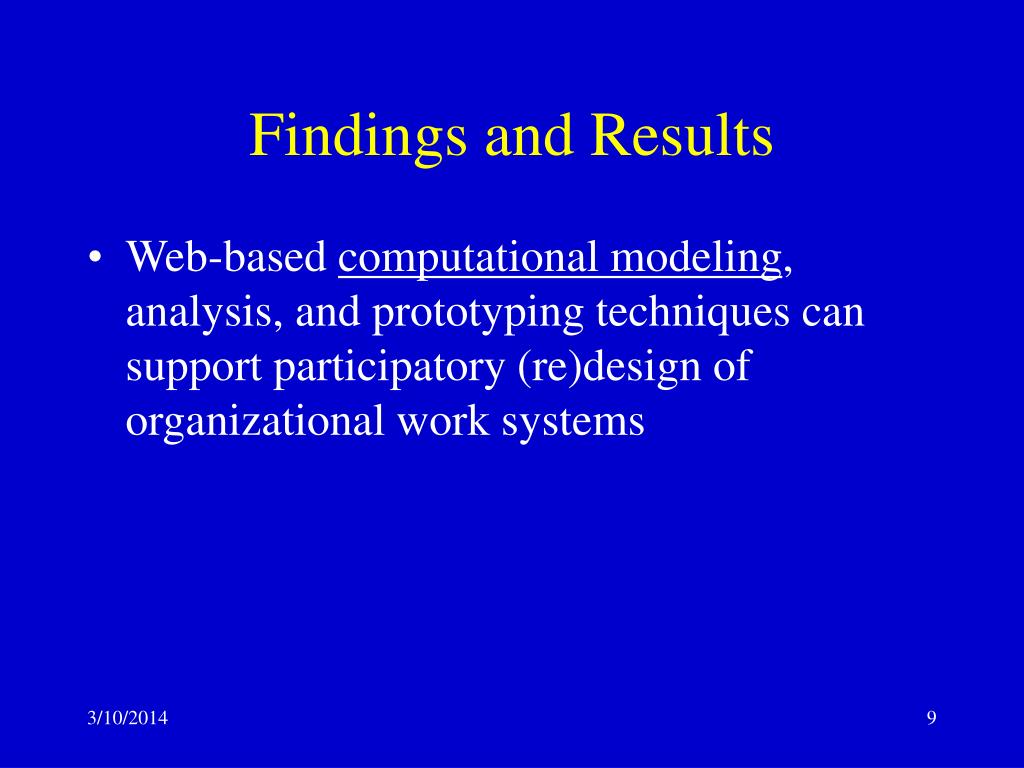 Findings and Results

• Web-based computational modeling, analysis, and prototyping techniques can support participatory (re)design of organizational work systems

3/10/2014

9